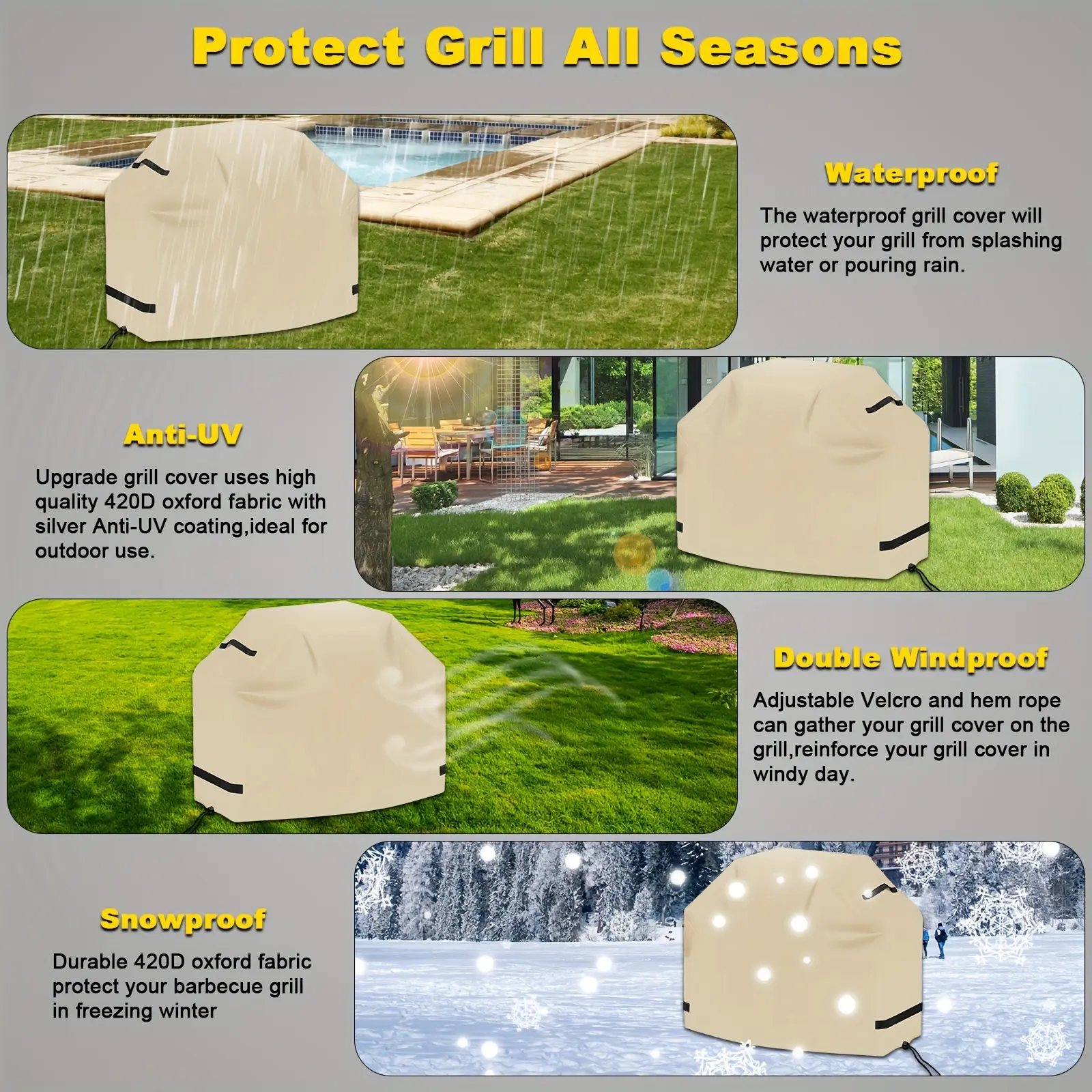 Protect Grill All Seasons

Waterproof

The waterproof grill cover will protect your grill from splashing water or pouring rain.

Anti-UV

Upgrade grill cover uses high quality 420D oxford fabric with silver Anti-UV coating,ideal for outdoor use.

Double Windproof

Adjustable Velcro and hem rope can gather your grill cover on the grill,reinforce your grill cover in windy day.

Snowproof

Durable 420D oxford fabric protect your barbecue grill in freezing winter